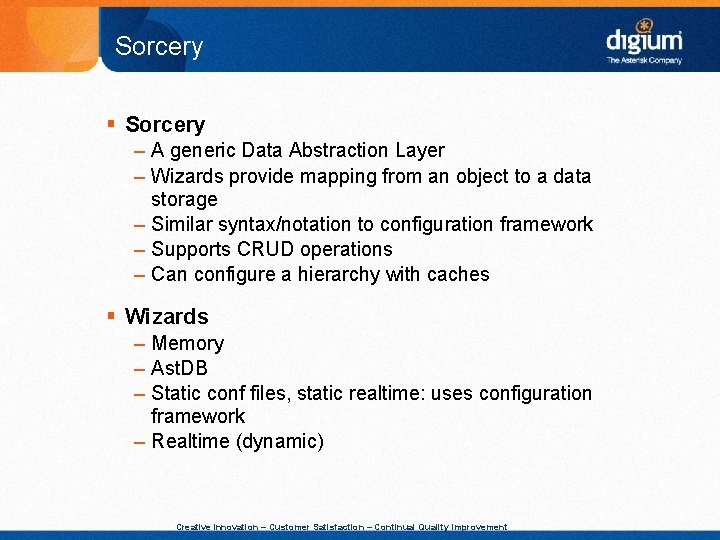 Sorcery

digium
The Asterisk Company

▪ Sorcery
– A generic Data Abstraction Layer
– Wizards provide mapping from an object to a data storage
– Similar syntax/notation to configuration framework
– Supports CRUD operations
– Can configure a hierarchy with caches

▪ Wizards
– Memory
– AstDB
– Static conf files, static realtime: uses configuration framework
– Realtime (dynamic)

Creative Innovation – Customer Satisfaction – Continual Quality Improvement